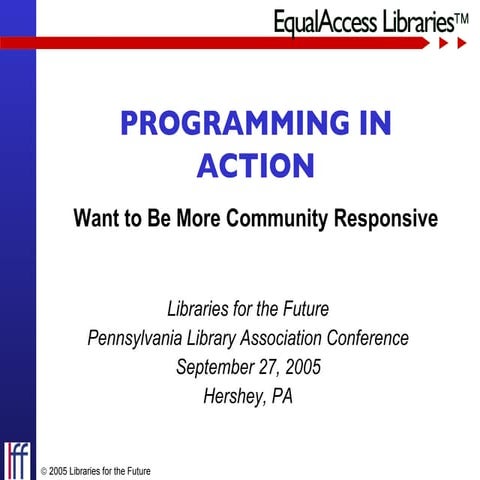 EqualAccess Libraries™

PROGRAMMING IN ACTION

Want to Be More Community Responsive

Libraries for the Future
Pennsylvania Library Association Conference
September 27, 2005
Hershey, PA

lff

© 2005 Libraries for the Future